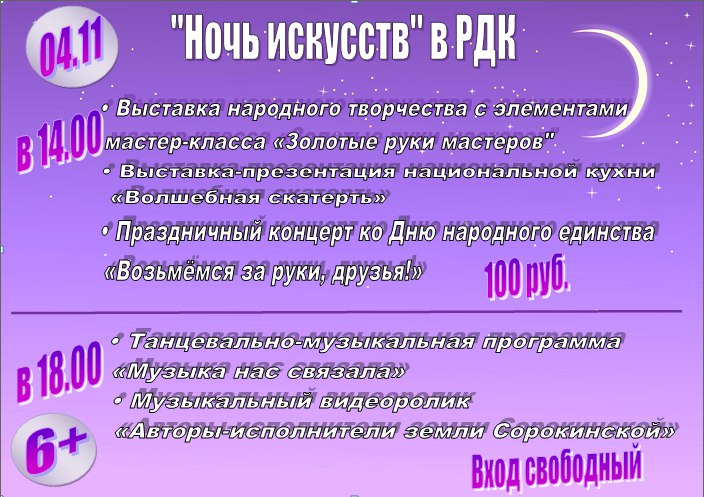 04.11

"Ночь искусств" в РДК

в 14.00

• Выставка народного творчества с элементами мастер-класса «Золотые руки мастеров"

• Выставка-презентация национальной кухни «Волшебная скатерть»

• Праздничный концерт ко Дню народного единства «Возьмёмся за руки, друзья!»

100 руб.

в 18.00

• Танцевально-музыкальная программа «Музыка нас связала»

• Музыкальный видеоролик «Авторы-исполнители земли Сорокинской»

6+

Вход свободный